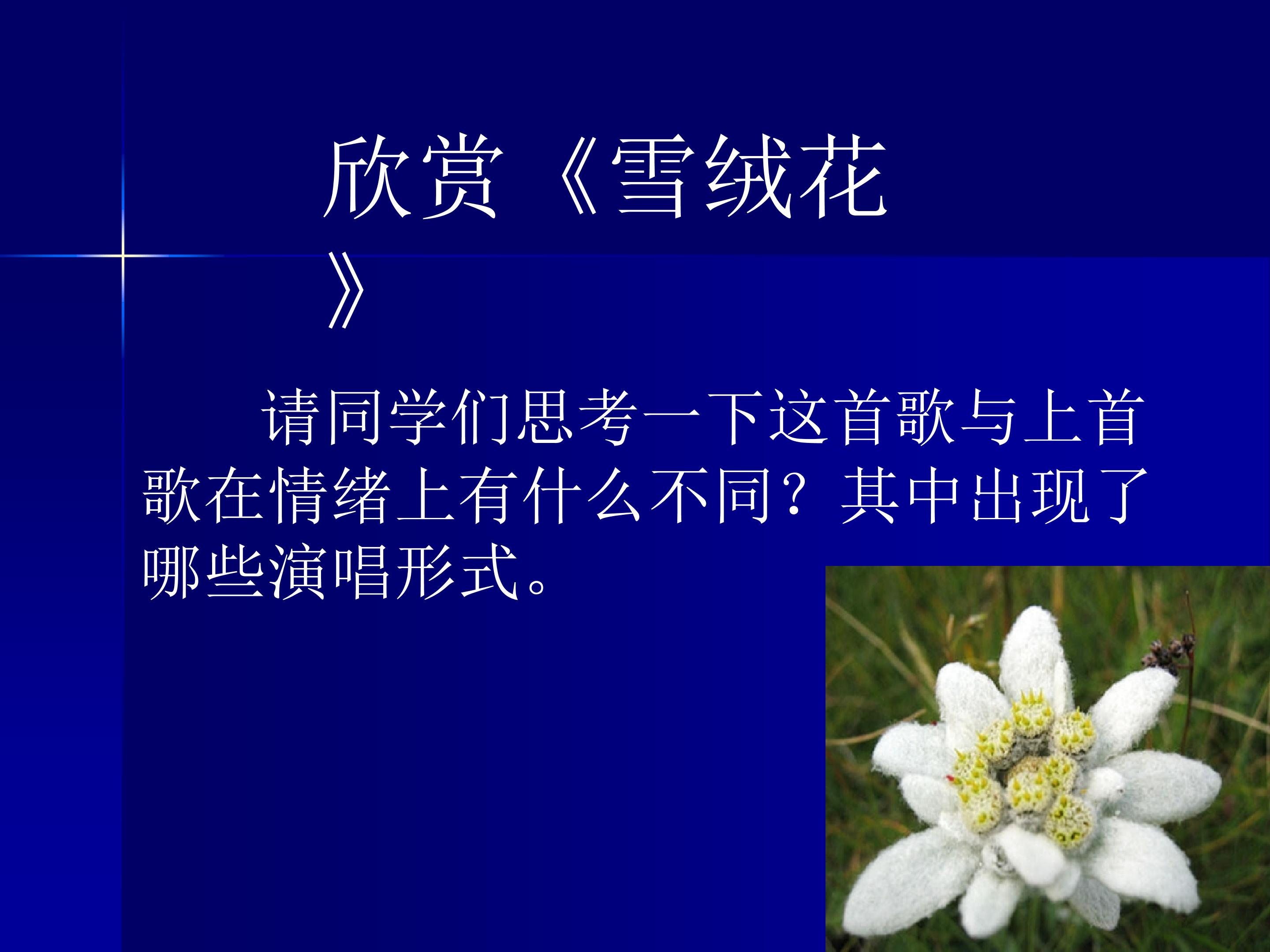 欣赏《雪绒花》

请同学们思考一下这首歌与上首歌在情绪上有什么不同？其中出现了哪些演唱形式。